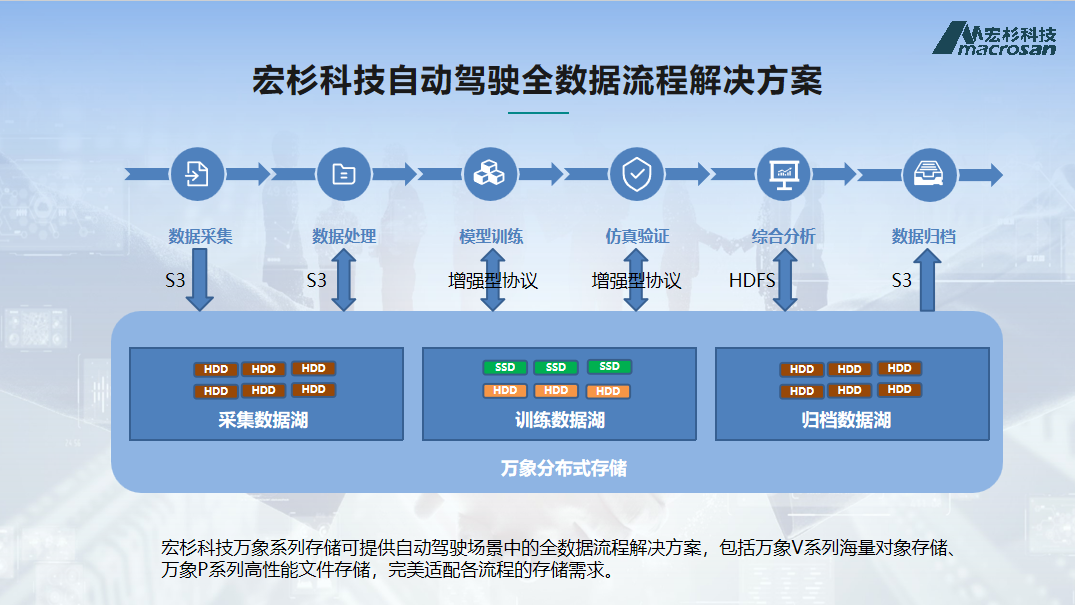 宏杉科技
macrosan

宏杉科技自动驾驶全数据流程解决方案

数据采集
数据处理
模型训练
仿真验证
综合分析
数据归档

S3
S3
增强型协议
增强型协议
HDFS
S3

HDD HDD HDD
HDD HDD HDD
采集数据湖

SSD SSD SSD
HDD HDD HDD
训练数据湖

HDD HDD HDD
HDD HDD HDD
归档数据湖

万象分布式存储

宏杉科技万象系列存储可提供自动驾驶场景中的全数据流程解决方案，包括万象V系列海量对象存储、万象P系列高性能文件存储，完美适配各流程的存储需求。